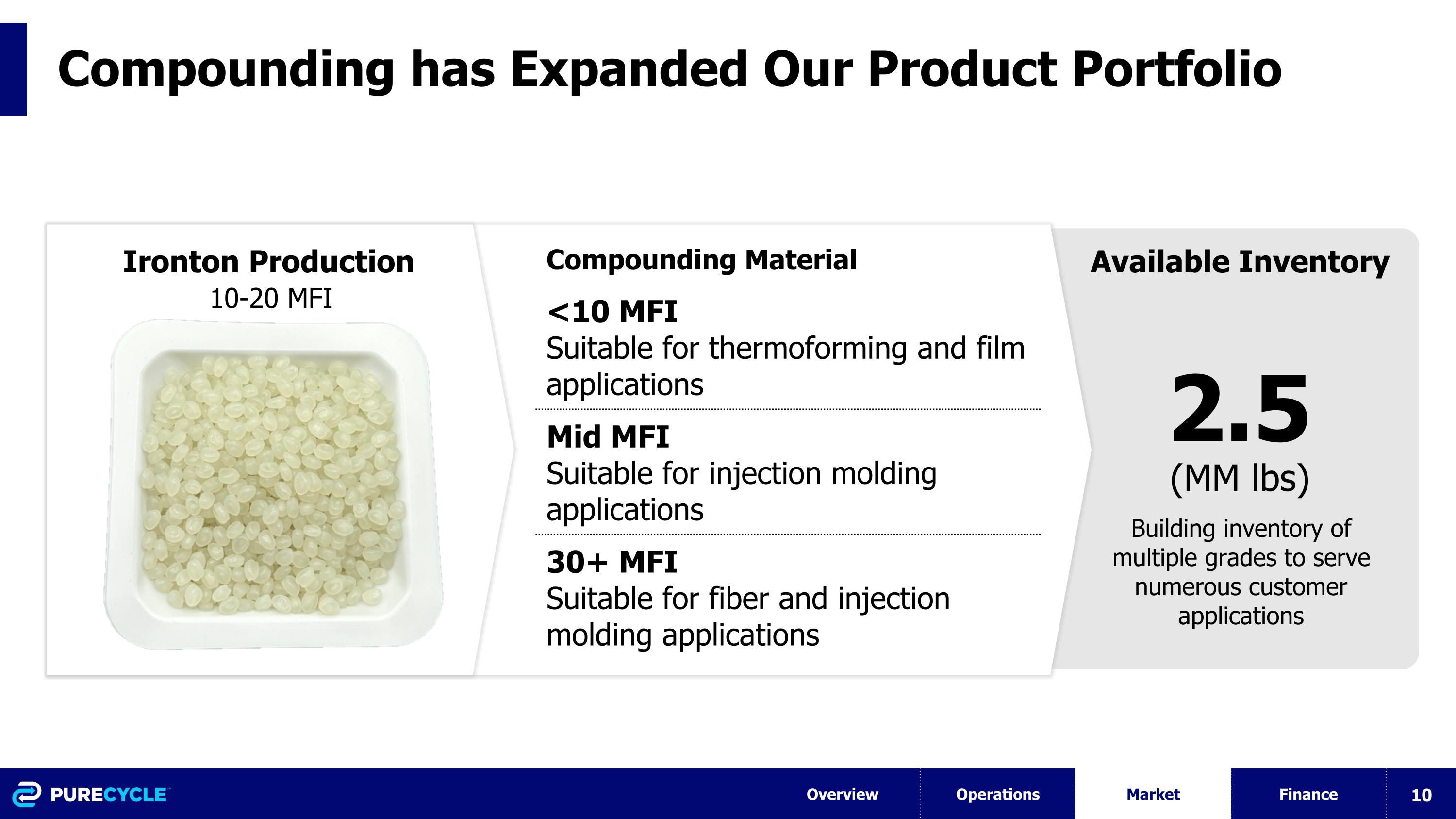 Compounding has Expanded Our Product Portfolio

Ironton Production
10-20 MFI

Compounding Material

<10 MFI
Suitable for thermoforming and film applications

Mid MFI
Suitable for injection molding applications

30+ MFI
Suitable for fiber and injection molding applications

Available Inventory

2.5
(MM lbs)

Building inventory of multiple grades to serve numerous customer applications

PURECYCLE

Overview Operations Market Finance 10